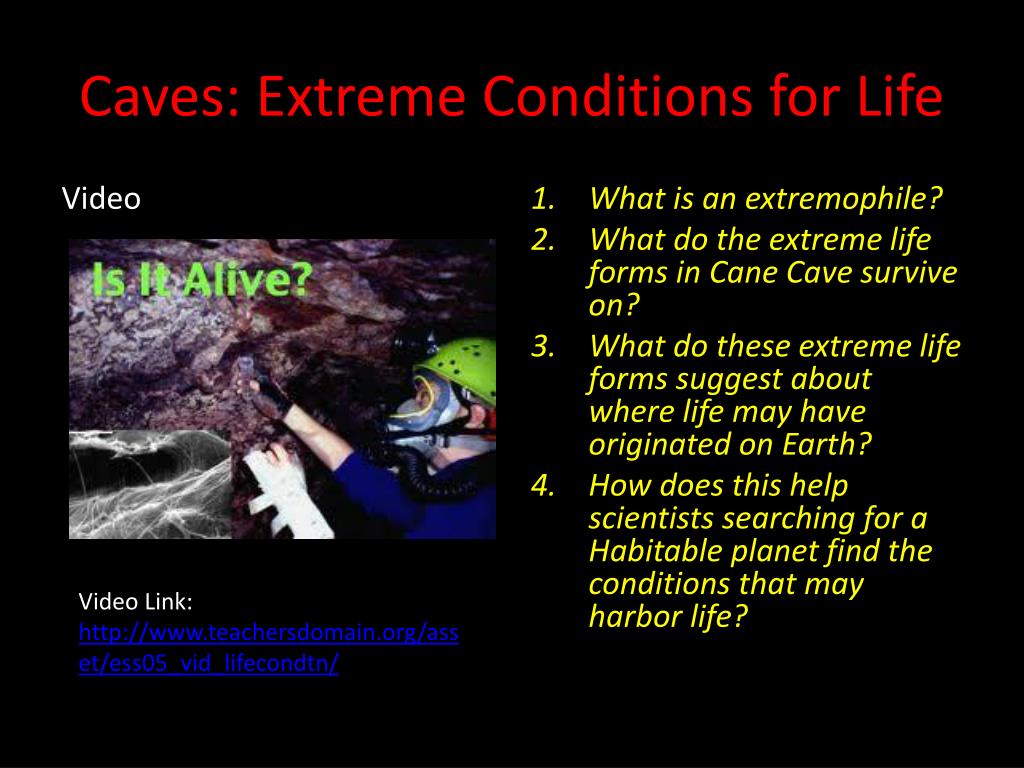 Caves: Extreme Conditions for Life

Video

Is It Alive?

Video Link: http://www.teachersdomain.org/asset/ess05_vid_lifecondtn/

1. What is an extremophile?
2. What do the extreme life forms in Cane Cave survive on?
3. What do these extreme life forms suggest about where life may have originated on Earth?
4. How does this help scientists searching for a Habitable planet find the conditions that may harbor life?